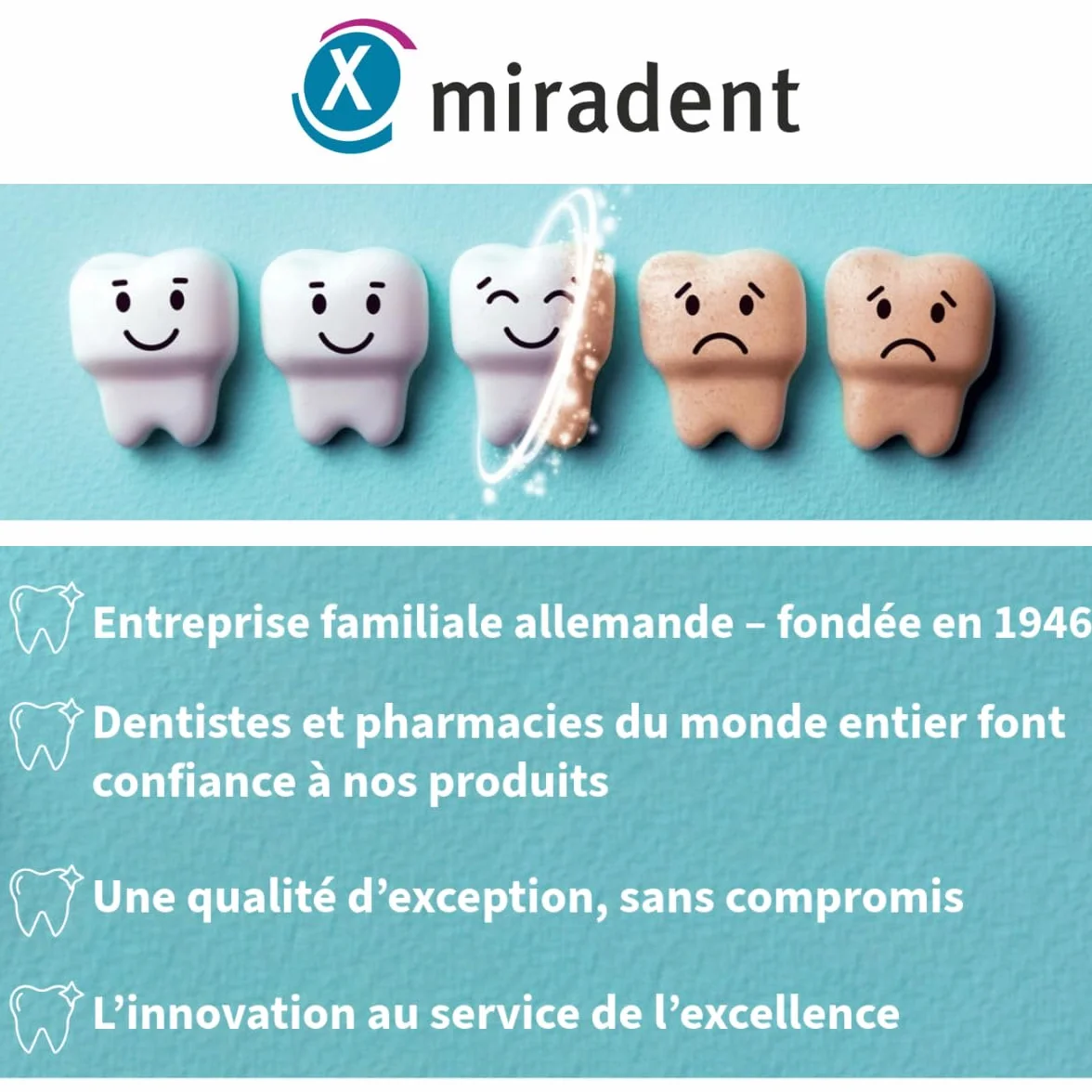 X miradent

Entreprise familiale allemande – fondée en 1946

Dentistes et pharmacies du monde entier font confiance à nos produits

Une qualité d’exception, sans compromis

L’innovation au service de l’excellence